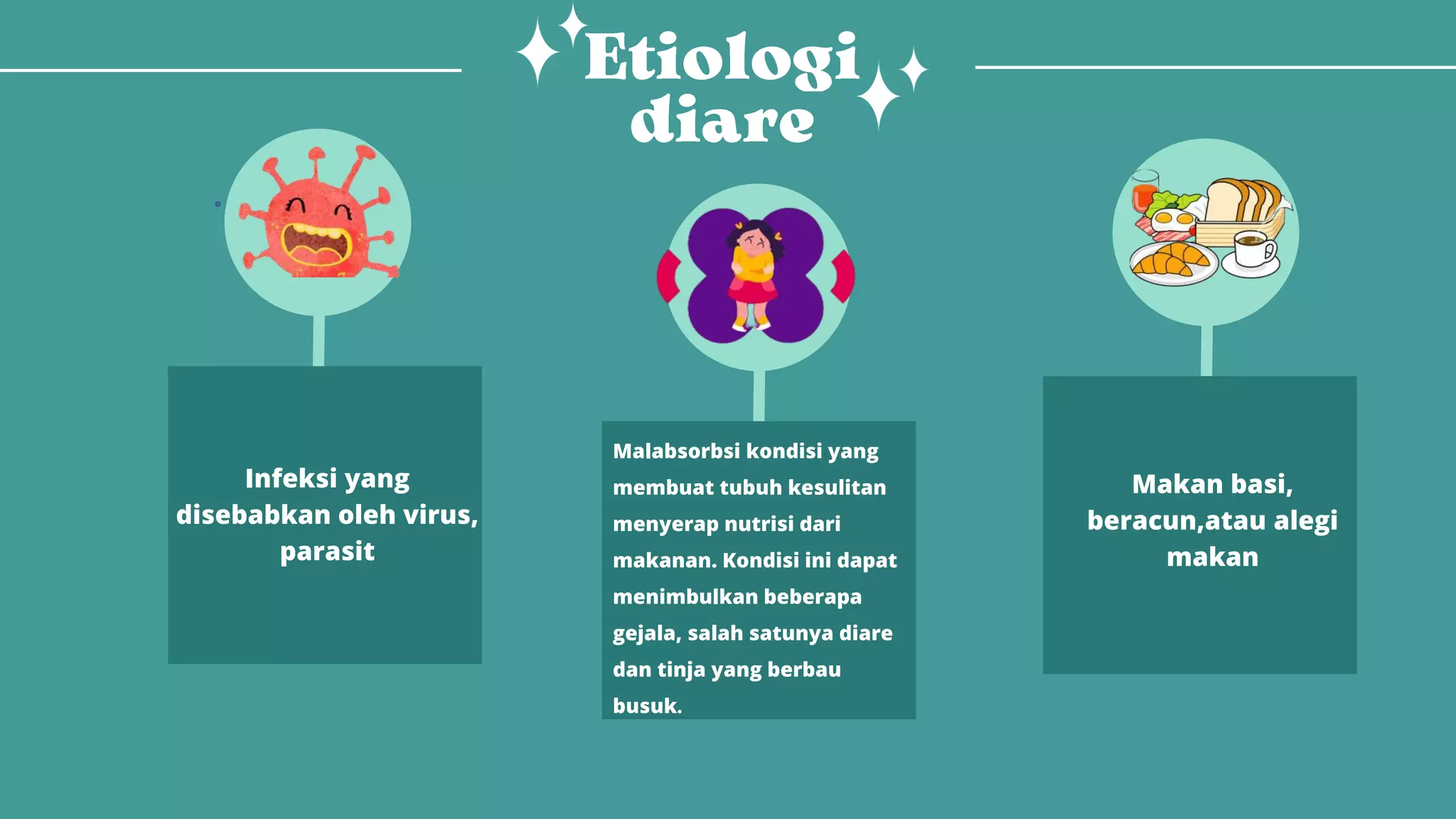 Etiologi diare

Infeksi yang disebabkan oleh virus, parasit

Malabsorbsi kondisi yang membuat tubuh kesulitan menyerap nutrisi dari makanan. Kondisi ini dapat menimbulkan beberapa gejala, salah satunya diare dan tinja yang berbau busuk.

Makan basi, beracun,atau alegi makan